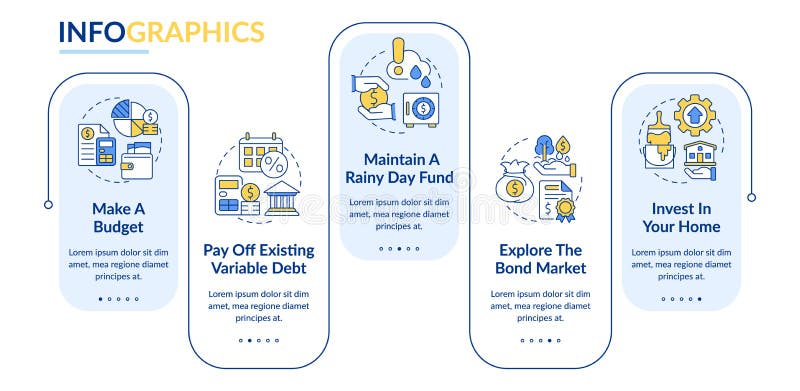 INFOGRAPHICS

Make A Budget

Lorem ipsum dolor sit dim amet, mea regione diamet principes at.

Pay Off Existing Variable Debt

Lorem ipsum dolor sit dim amet, mea regione diamet principes at.

Maintain A Rainy Day Fund

Lorem ipsum dolor sit dim amet, mea regione diamet principes at.

Explore The Bond Market

Lorem ipsum dolor sit dim amet, mea regione diamet principes at.

Invest In Your Home

Lorem ipsum dolor sit dim amet, mea regione diamet principes at.